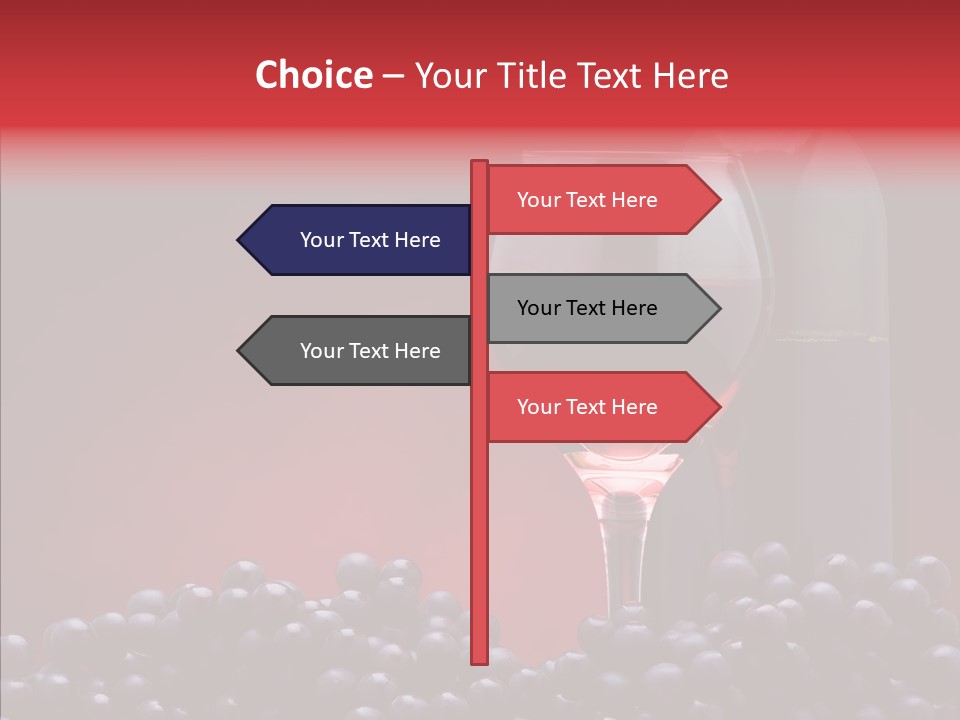 Choice – Your Title Text Here

Your Text Here

Your Text Here

Your Text Here

Your Text Here

Your Text Here